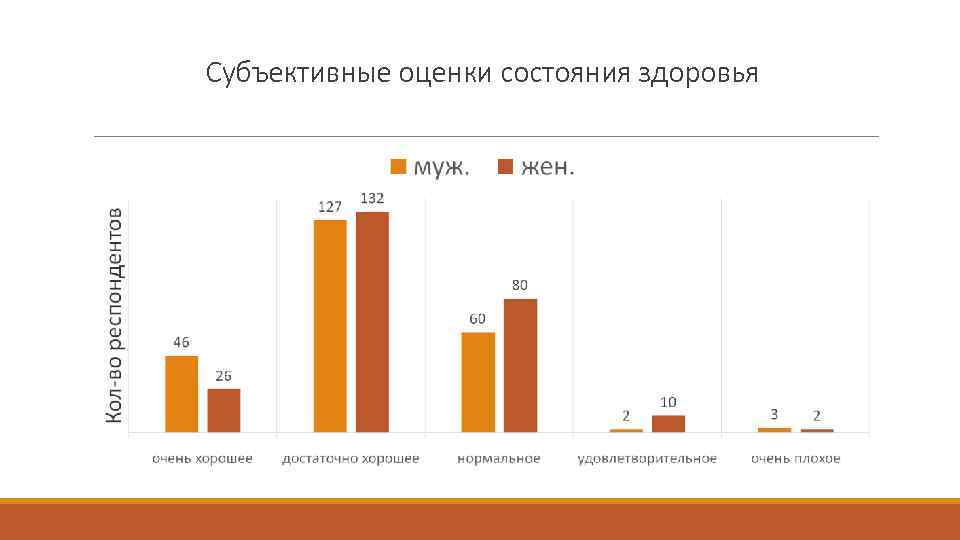 Субъективные оценки состояния здоровья

муж. жен.

Кол-во респондентов

46
26
127
132
60
80
2
10
3
2

очень хорошее
достаточно хорошее
нормальное
удовлетворительное
очень плохое